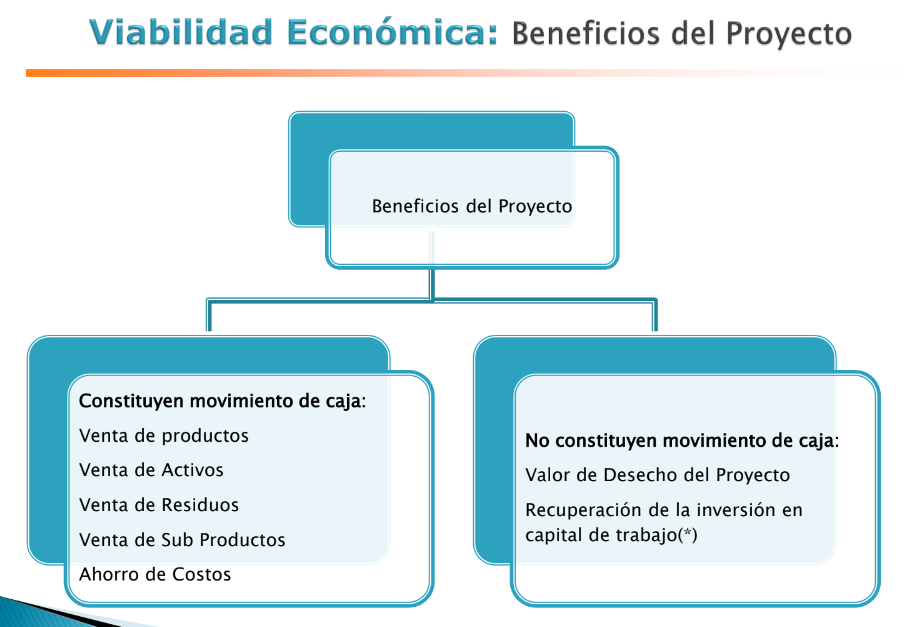 Viabilidad Económica: Beneficios del Proyecto

Beneficios del Proyecto

Constituyen movimiento de caja:
Venta de productos
Venta de Activos
Venta de Residuos
Venta de Sub Productos
Ahorro de Costos

No constituyen movimiento de caja:
Valor de Desecho del Proyecto
Recuperación de la inversión en capital de trabajo(*)